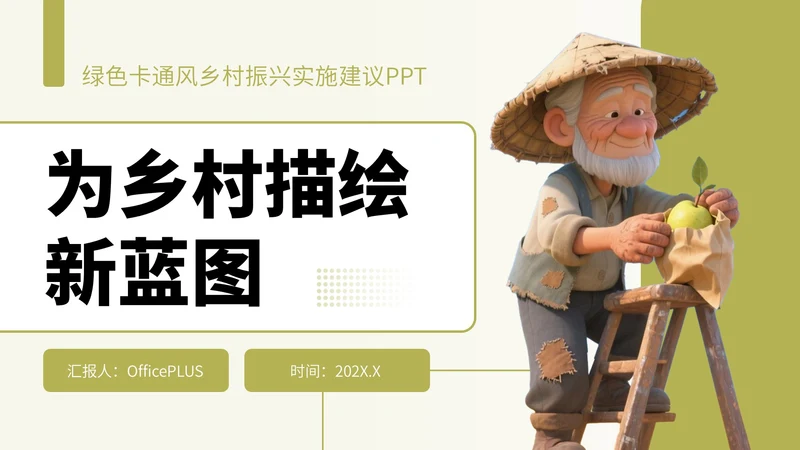 绿色卡通风乡村振兴实施建议PPT

为乡村描绘新蓝图

汇报人：OfficePLUS

时间：202X.X